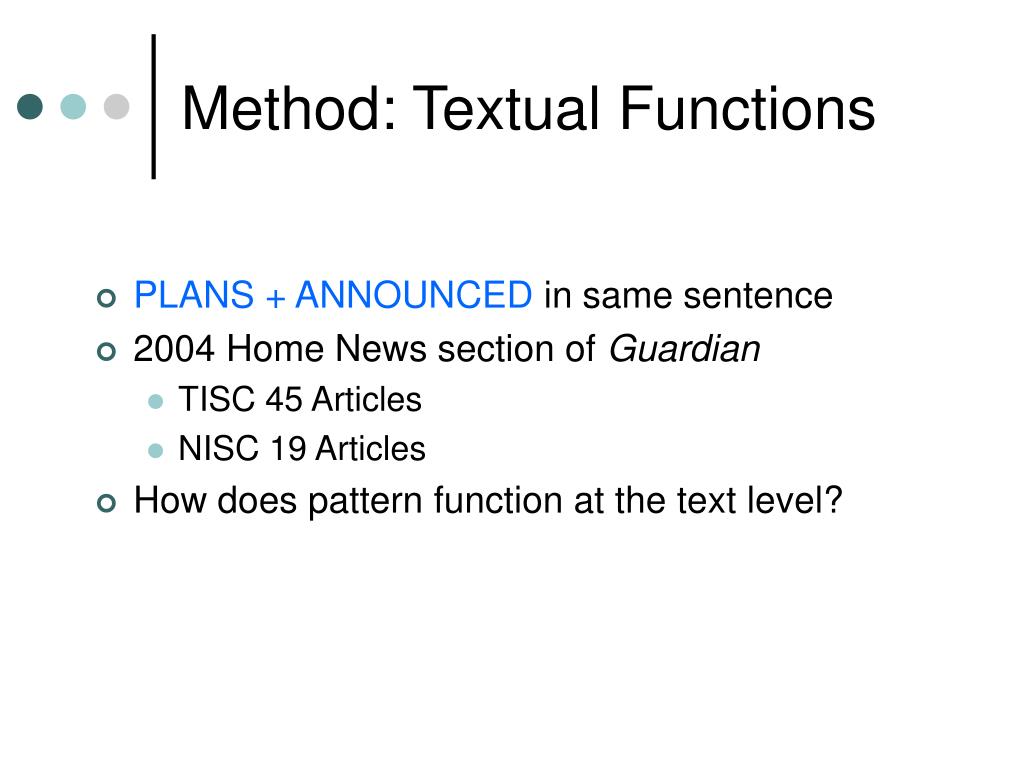 Method: Textual Functions

PLANS + ANNOUNCED in same sentence
2004 Home News section of Guardian
TISC 45 Articles
NISC 19 Articles
How does pattern function at the text level?